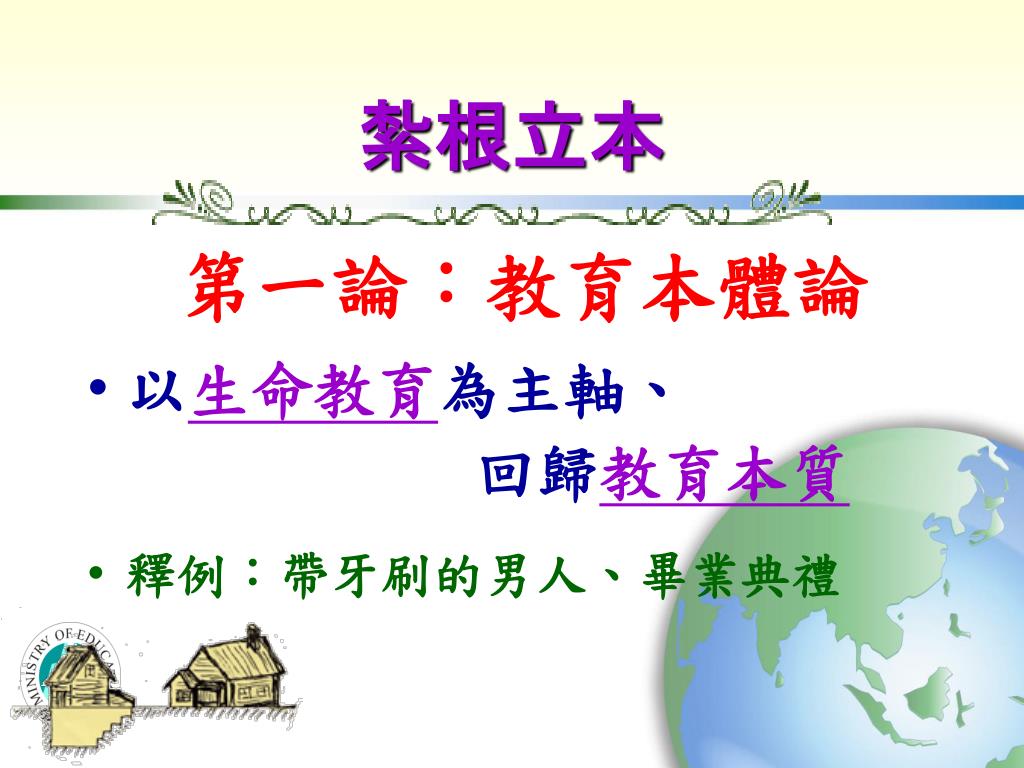 紮根立本

第一論：教育本體論

• 以生命教育為主軸、
回歸教育本質

• 釋例：帶牙刷的男人、畢業典禮

MINISTRY OF EDUCA